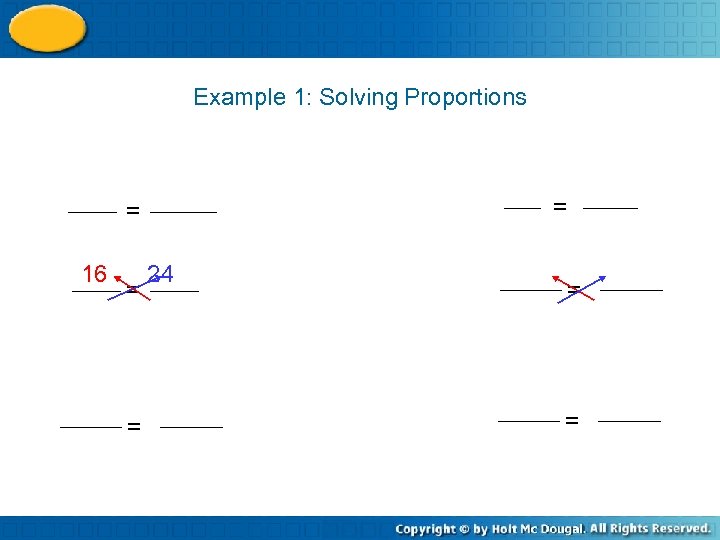 Example 1: Solving Proportions

=

=

16 24
=

=

=

=

Copyright © by Holt Mc Dougal. All Rights Reserved.